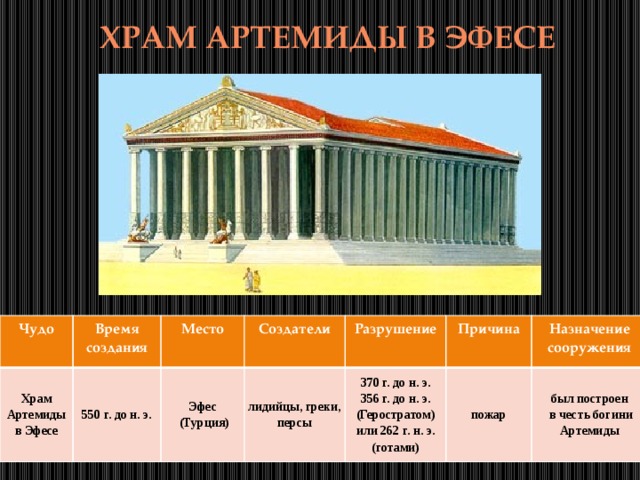 ХРАМ АРТЕМИДЫ В ЭФЕСЕ

| Чудо | Время создания | Место | Создатели | Разрушение | Причина | Назначение сооружения |
|---|---|---|---|---|---|---|
| Храм Артемиды в Эфесе | 550 г. до н. э. | Эфес (Турция) | лидийцы, греки, персы | 370 г. до н. э. 356 г. до н. э. (Геростратом) или 262 г. н. э. (готами) | пожар | был построен в честь богини Артемиды |